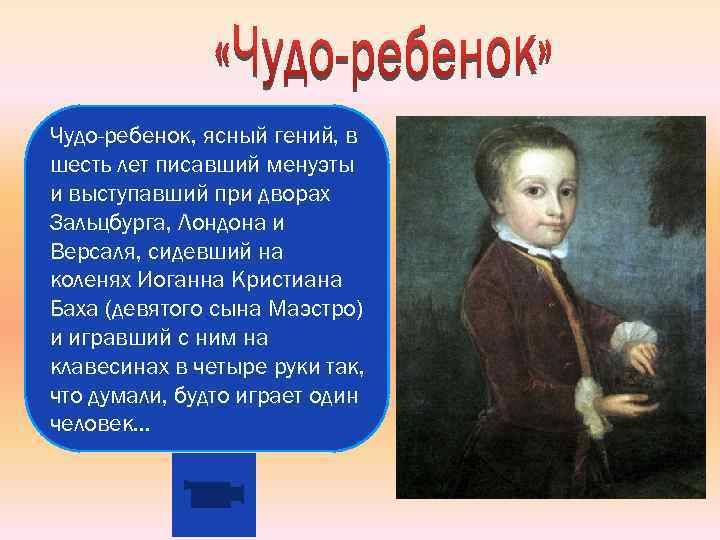 «Чудо-ребенок»

Чудо-ребенок, ясный гений, в шесть лет писавший менуэты и выступавший при дворах Зальцбурга, Лондона и Версаля, сидевший на коленях Иоганна Кристиана Баха (девятого сына Маэстро) и игравший с ним на клавесинах в четыре руки так, что думали, будто играет один человек…